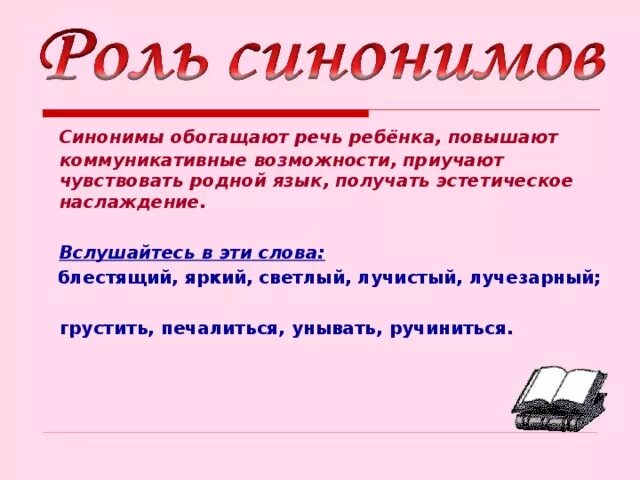 Роль синонимов

Синонимы обогащают речь ребёнка, повышают коммуникативные возможности, приучают чувствовать родной язык, получать эстетическое наслаждение.

Вслушайтесь в эти слова:

блестящий, яркий, светлый, лучистый, лучезарный;

грустить, печалиться, унывать, ручиниться.